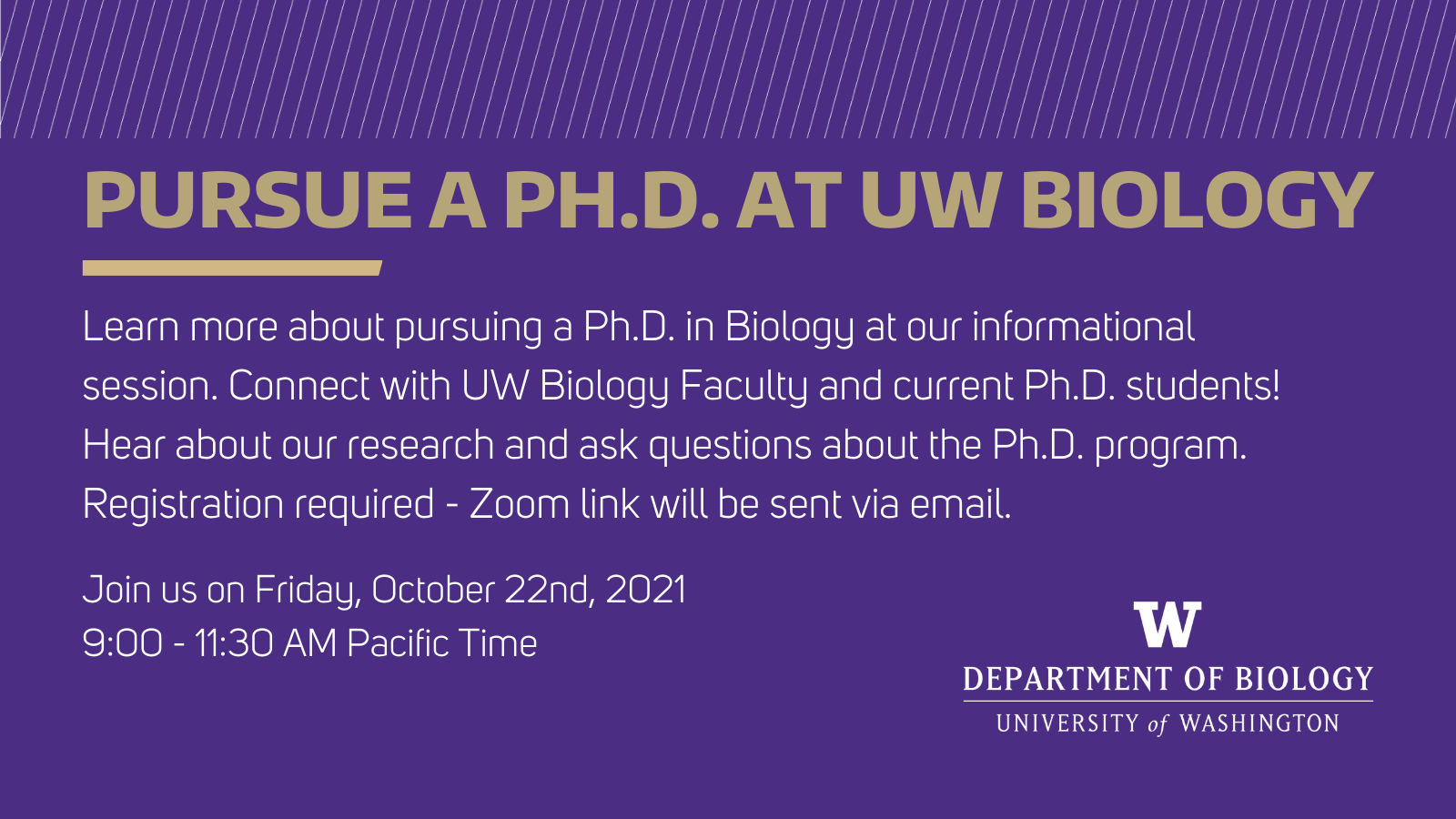 PURSUE A PH.D. AT UW BIOLOGY

Learn more about pursuing a Ph.D. in Biology at our informational session. Connect with UW Biology Faculty and current Ph.D. students! Hear about our research and ask questions about the Ph.D. program. Registration required - Zoom link will be sent via email.

Join us on Friday, October 22nd, 2021
9:00 - 11:30 AM Pacific Time

W
DEPARTMENT OF BIOLOGY
UNIVERSITY of WASHINGTON